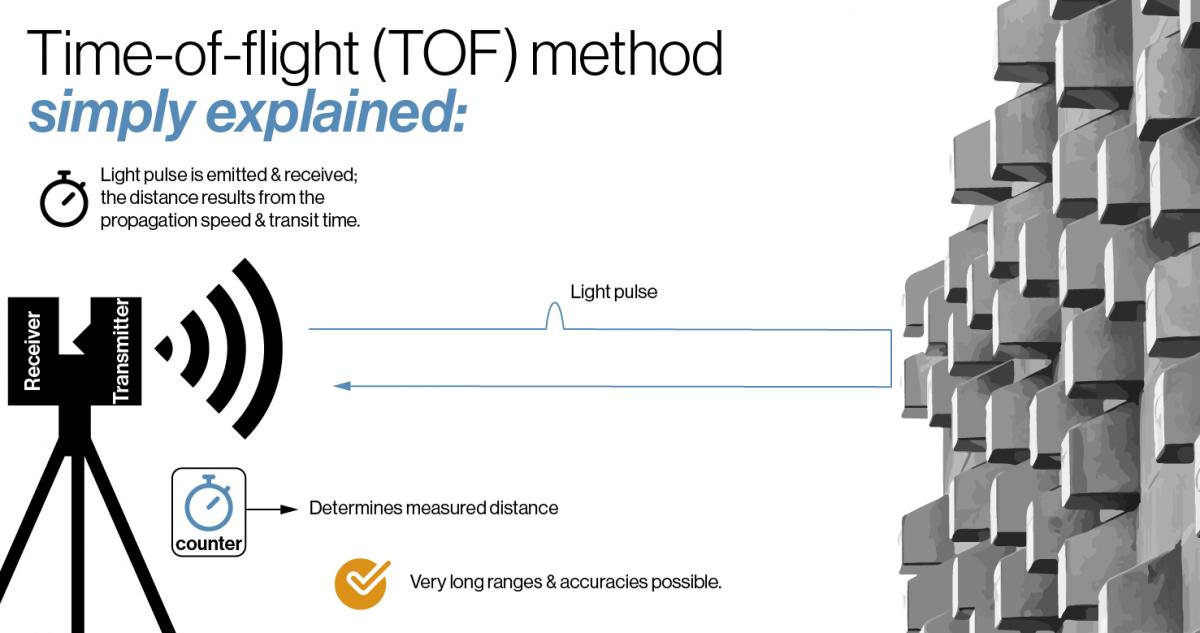 Time-of-flight (TOF) method
simply explained:

Light pulse is emitted & received; the distance results from the propagation speed & transit time.

Receiver

Transmitter

Light pulse

counter

Determines measured distance

Very long ranges & accuracies possible.